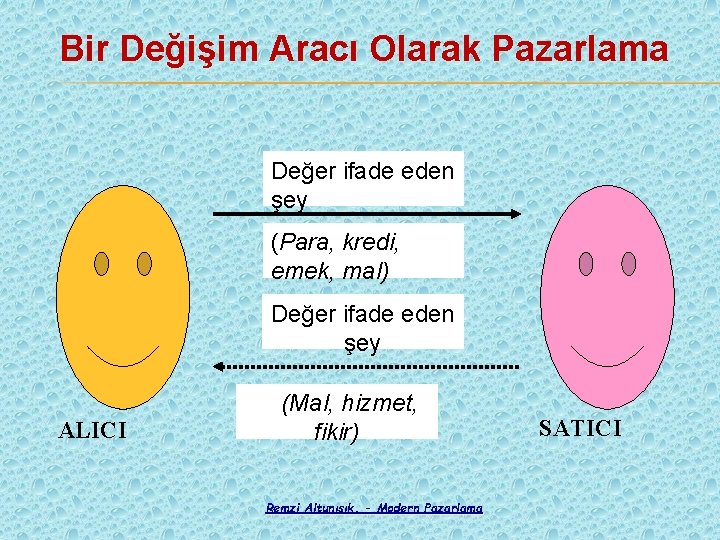 Bir Değişim Aracı Olarak Pazarlama

Değer ifade eden şey

(Para, kredi, emek, mal)

Değer ifade eden şey

(Mal, hizmet, fikir)

ALICI

SATICI

Remzi Altunışık. - Modern Pazarlama